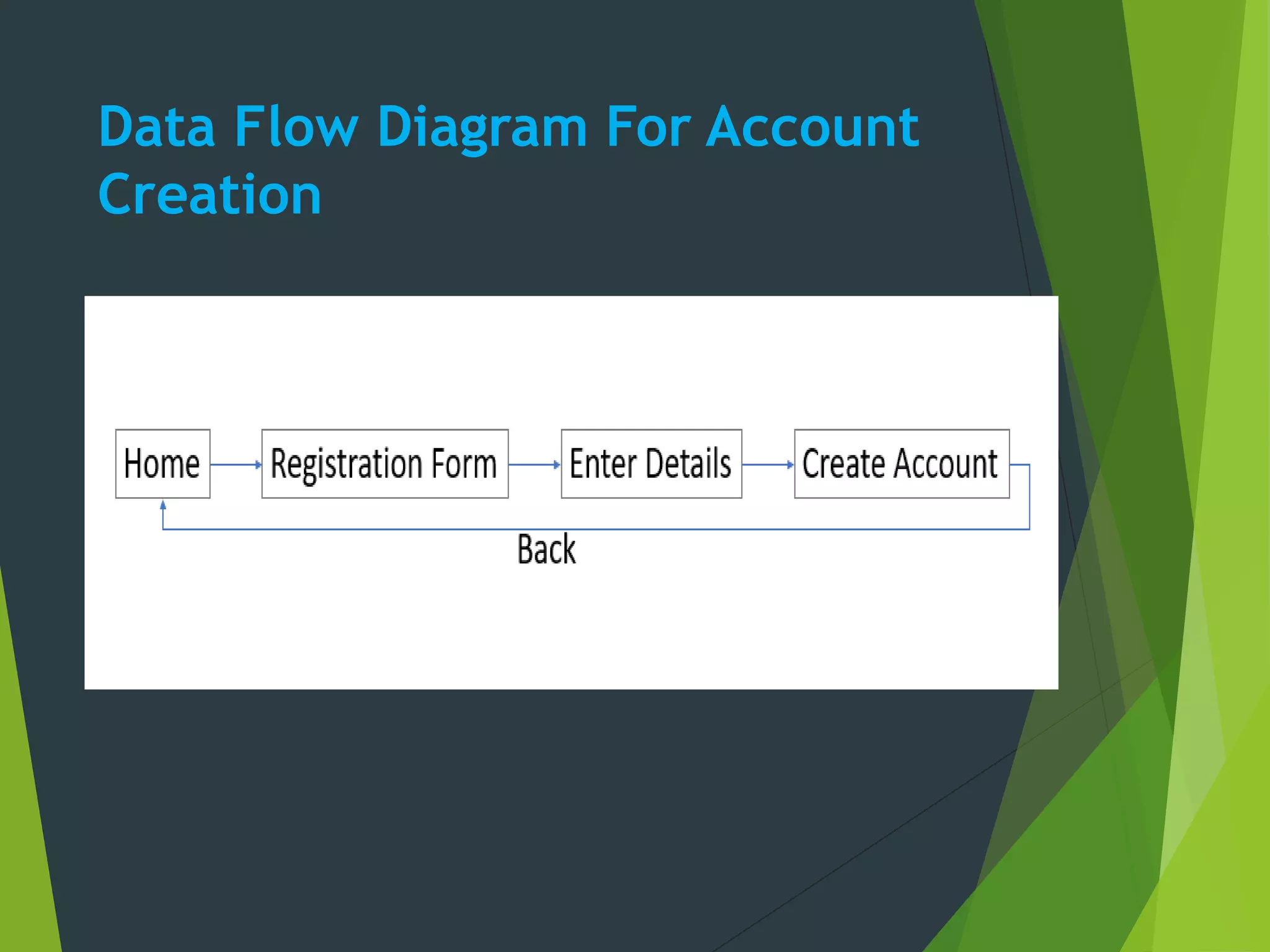 Data Flow Diagram For Account Creation

Home

Registration Form

Enter Details

Create Account

Back